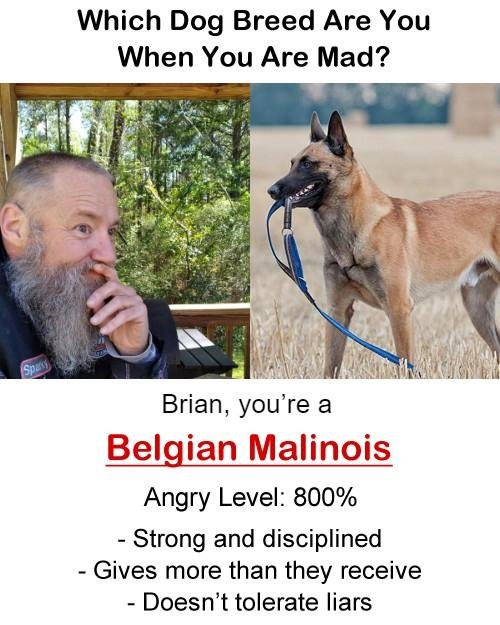 Which Dog Breed Are You When You Are Mad?

Sparky

Brian, you're a

Belgian Malinois

Angry Level: 800%

- Strong and disciplined
- Gives more than they receive
- Doesn't tolerate liars